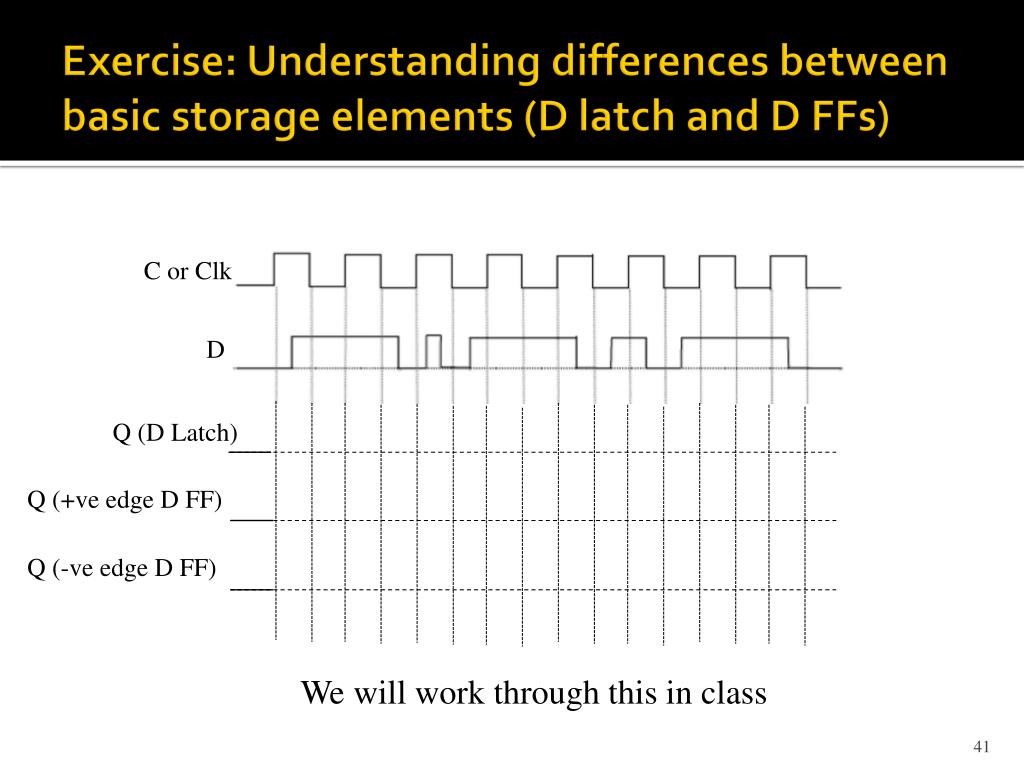 Exercise: Understanding differences between basic storage elements (D latch and D FFs)

C or Clk

D

Q (D Latch)

Q (+ve edge D FF)

Q (-ve edge D FF)

We will work through this in class

41